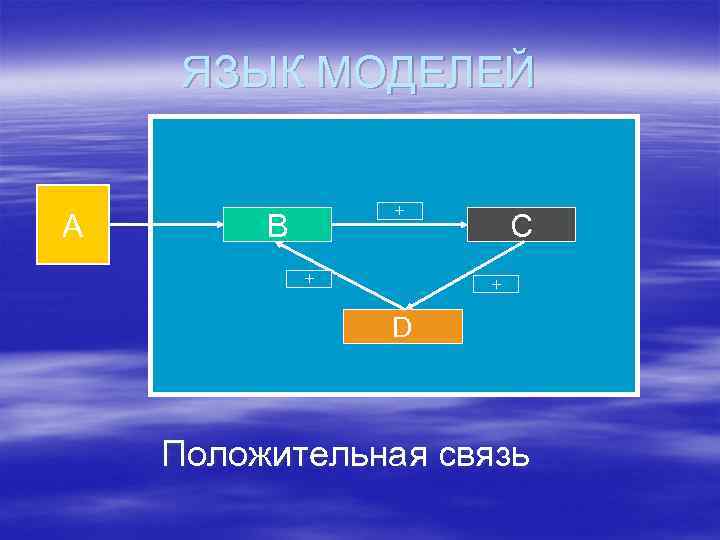 ЯЗЫК МОДЕЛЕЙ

A

B

+

C

+

+

D

Положительная связь